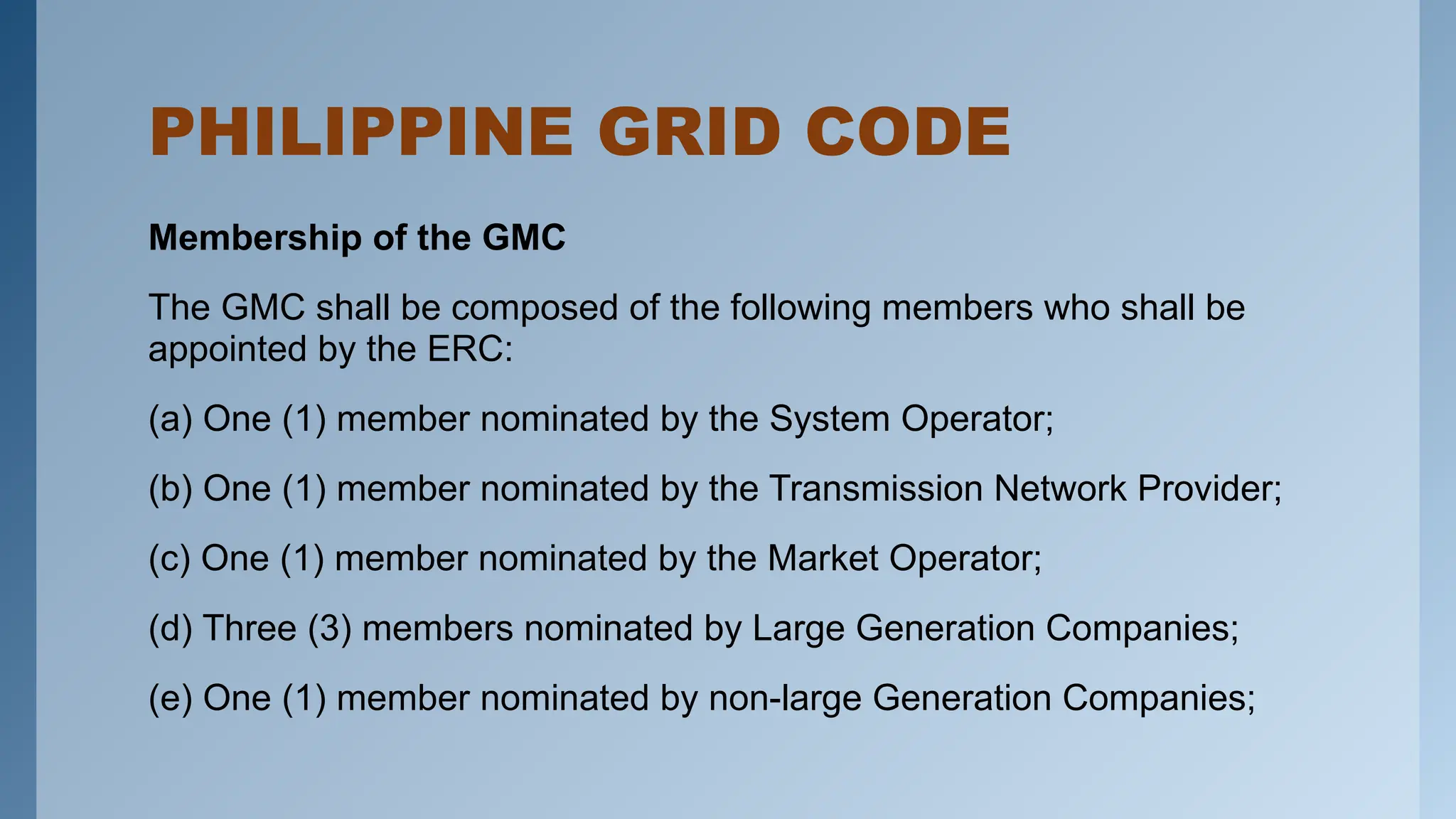 PHILIPPINE GRID CODE

Membership of the GMC

The GMC shall be composed of the following members who shall be appointed by the ERC:

(a) One (1) member nominated by the System Operator;

(b) One (1) member nominated by the Transmission Network Provider;

(c) One (1) member nominated by the Market Operator;

(d) Three (3) members nominated by Large Generation Companies;

(e) One (1) member nominated by non-large Generation Companies;